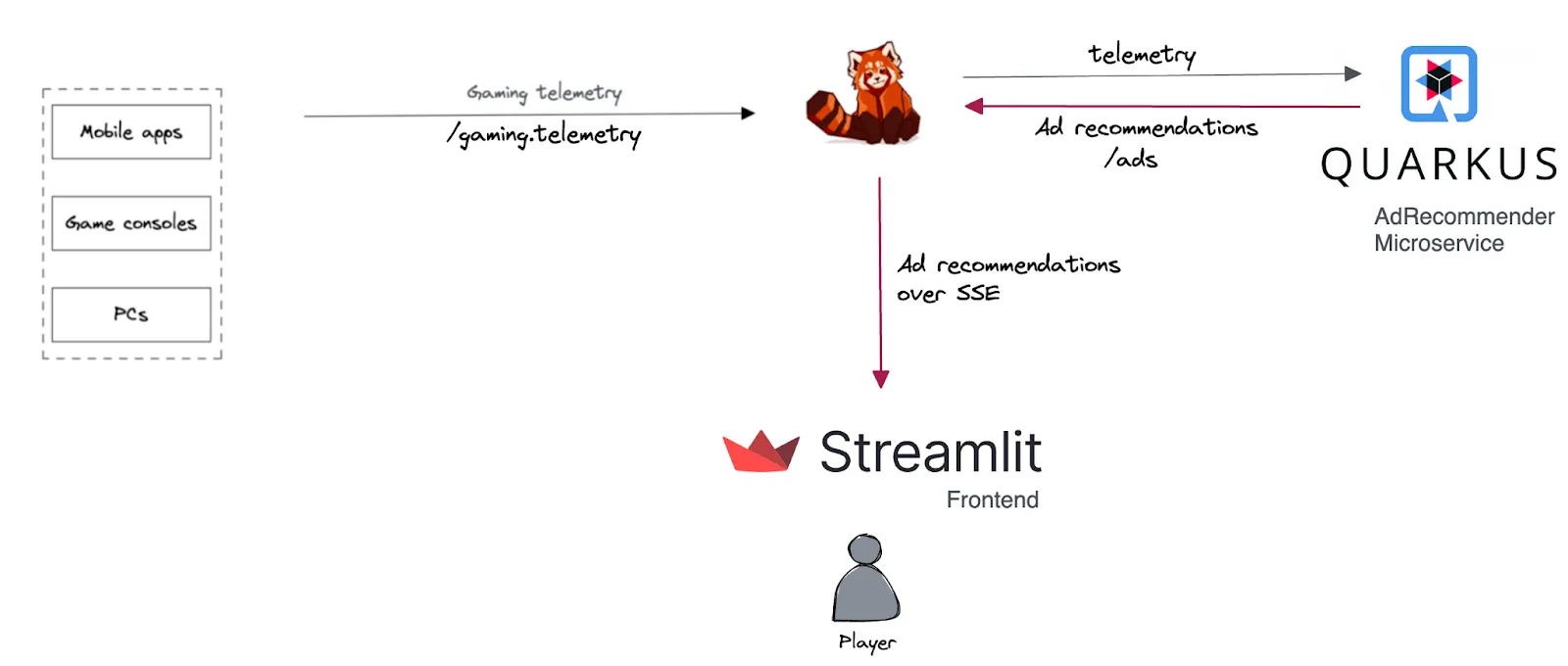 Mobile apps

Game consoles

PCs

Gaming telemetry

/gaming.telemetry

telemetry

Ad recommendations

/ads

QUARKUS

AdRecommender Microservice

Ad recommendations over SSE

Streamlit

Frontend

Player